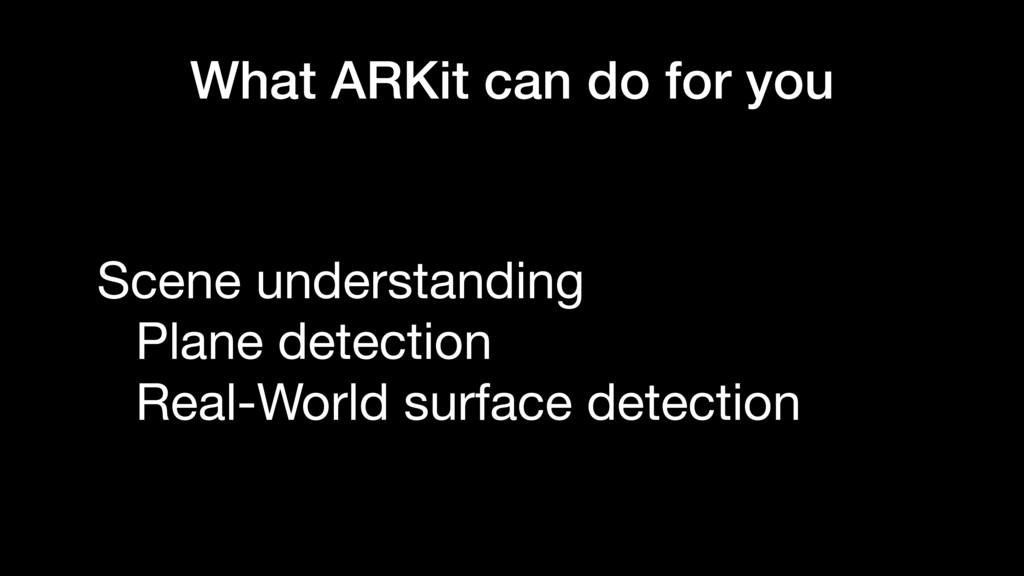 What ARKit can do for you

Scene understanding
Plane detection
Real-World surface detection